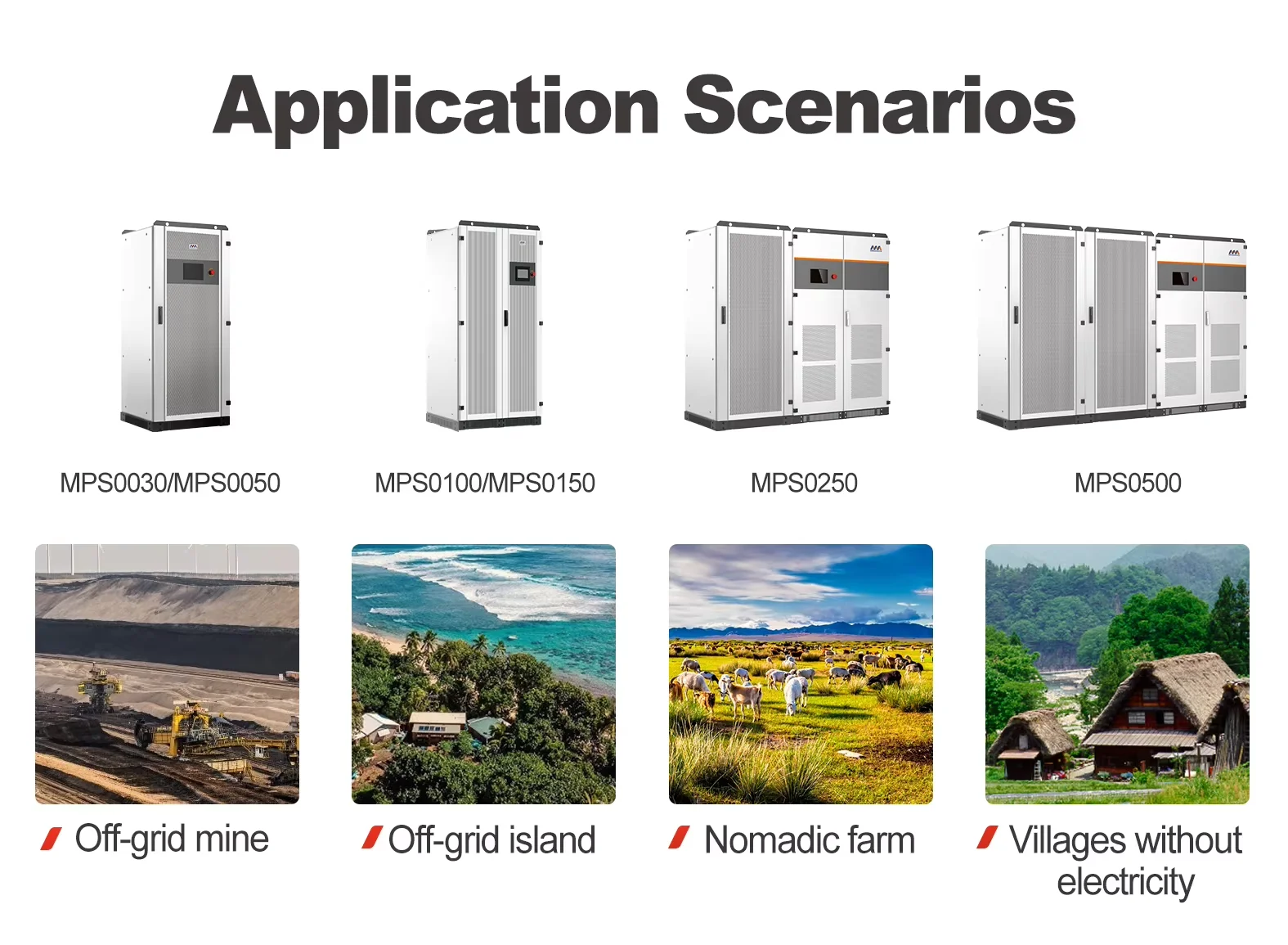 Application Scenarios

MPS0030/MPS0050

MPS0100/MPS0150

MPS0250

MPS0500

Off-grid mine

Off-grid island

Nomadic farm

Villages without electricity